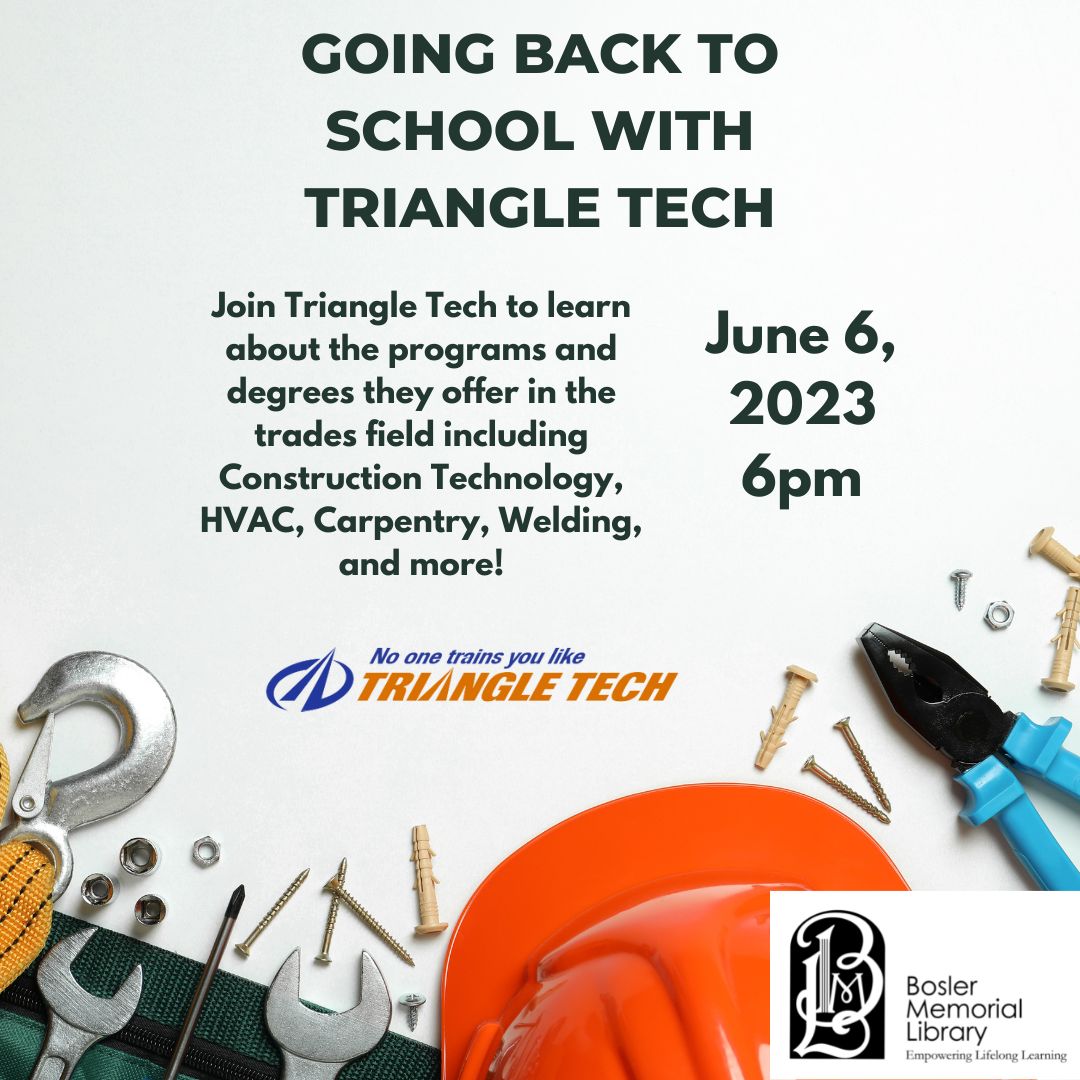 GOING BACK TO SCHOOL WITH TRIANGLE TECH

Join Triangle Tech to learn about the programs and degrees they offer in the trades field including Construction Technology, HVAC, Carpentry, Welding, and more!

June 6, 2023 6pm

No one trains you like TRIANGLE TECH

BML

Bosler Memorial Library
Empowering Lifelong Learning